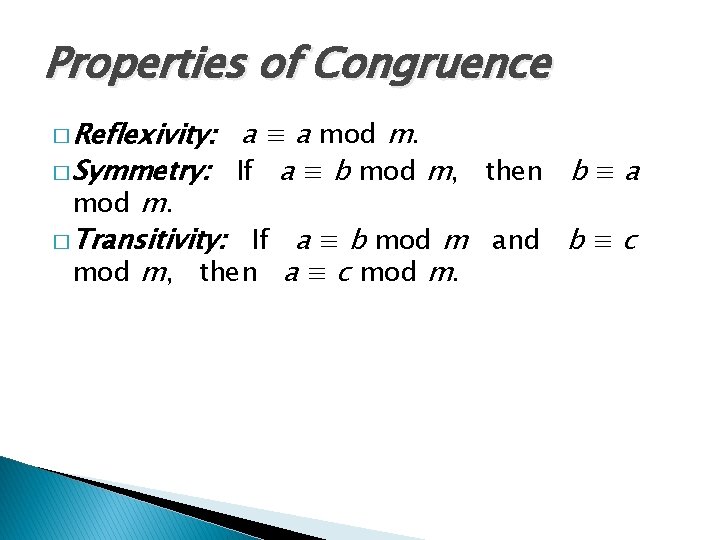 Properties of Congruence

□ Reflexivity: $a \equiv a \bmod m$.

□ Symmetry: If $a \equiv b \bmod m$, then $b \equiv a \bmod m$.

□ Transitivity: If $a \equiv b \bmod m$ and $b \equiv c \bmod m$, then $a \equiv c \bmod m$.